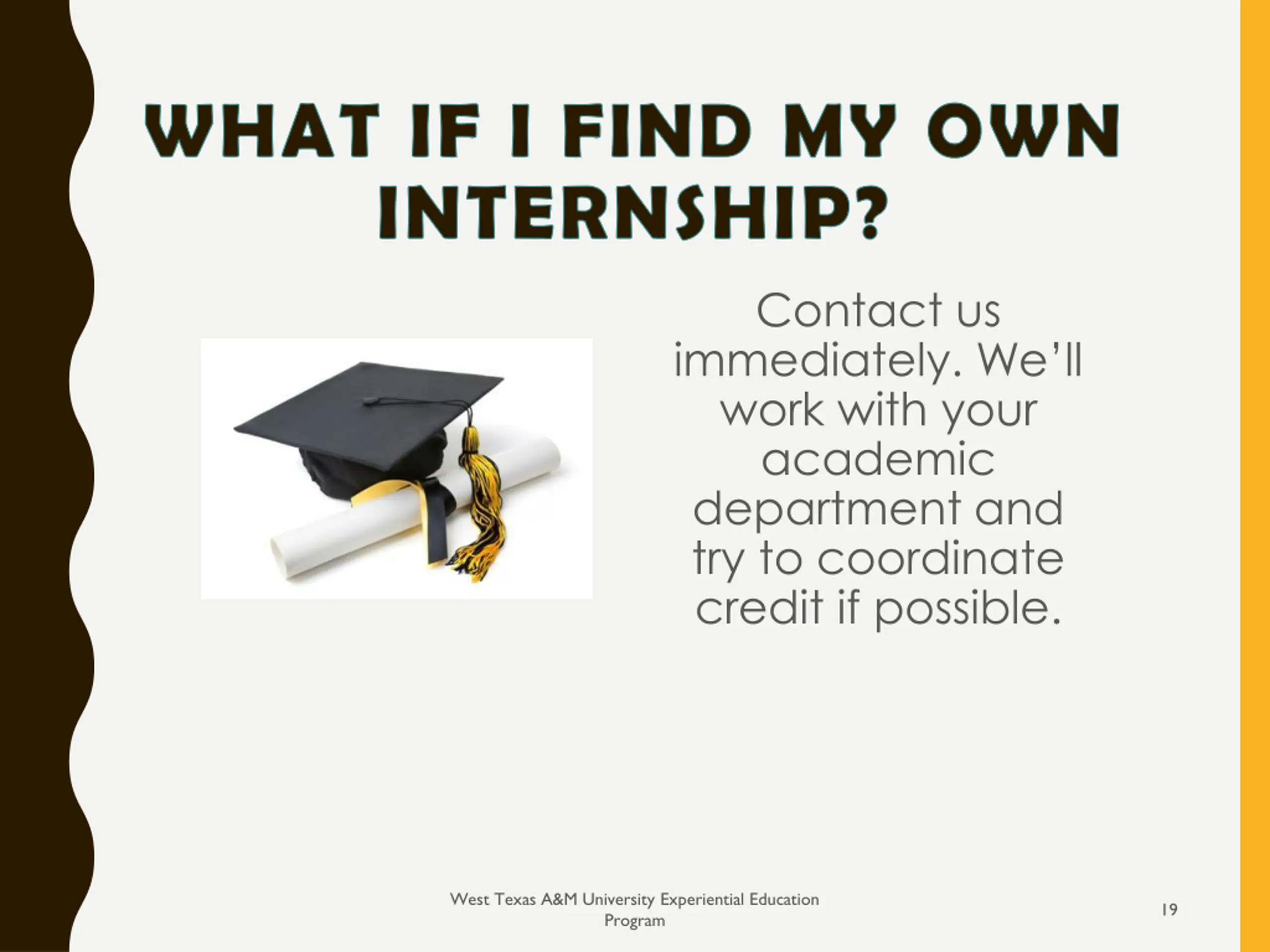 WHAT IF I FIND MY OWN INTERNSHIP?

Contact us immediately. We'll work with your academic department and try to coordinate credit if possible.

West Texas A&M University Experiential Education Program

19